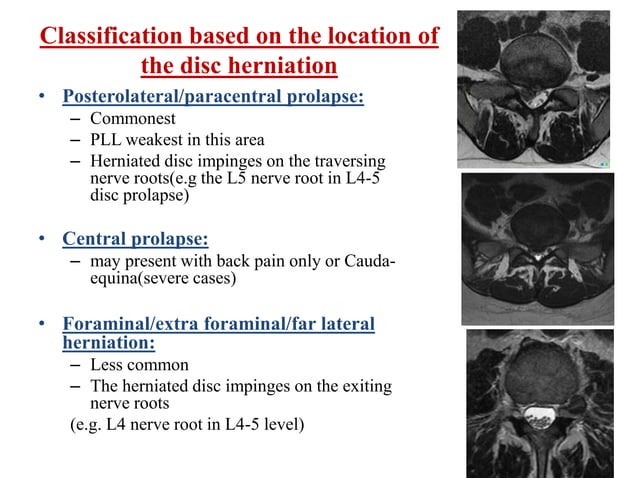 Classification based on the location of the disc herniation

• Posterolateral/paracentral prolapse:
– Commonest
– PLL weakest in this area
– Herniated disc impinges on the traversing nerve roots(e.g the L5 nerve root in L4-5 disc prolapse)

• Central prolapse:
– may present with back pain only or Cauda-equina(severe cases)

• Foraminal/extra foraminal/far lateral herniation:
– Less common
– The herniated disc impinges on the exiting nerve roots
(e.g. L4 nerve root in L4-5 level)